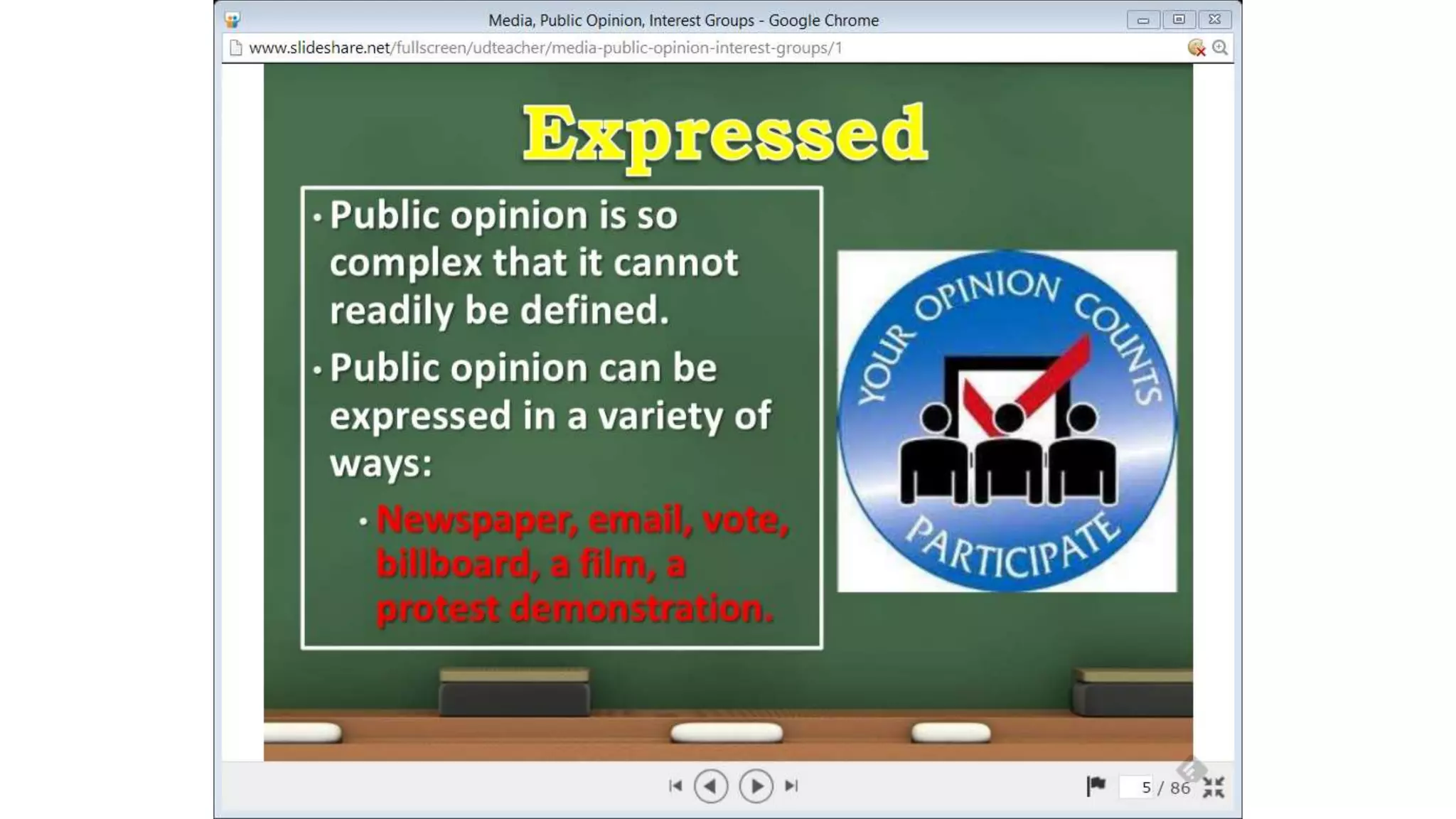 Media, Public Opinion, Interest Groups - Google Chrome

www.slideshare.net/fullscreen/udteacher/media-public-opinion-interest-groups/1

Expressed

• Public opinion is so complex that it cannot readily be defined.

• Public opinion can be expressed in a variety of ways:

• Newspaper, email, vote, billboard, a film, a protest demonstration.

YOUR OPINION COUNTS

PARTICIPATE

5 / 86